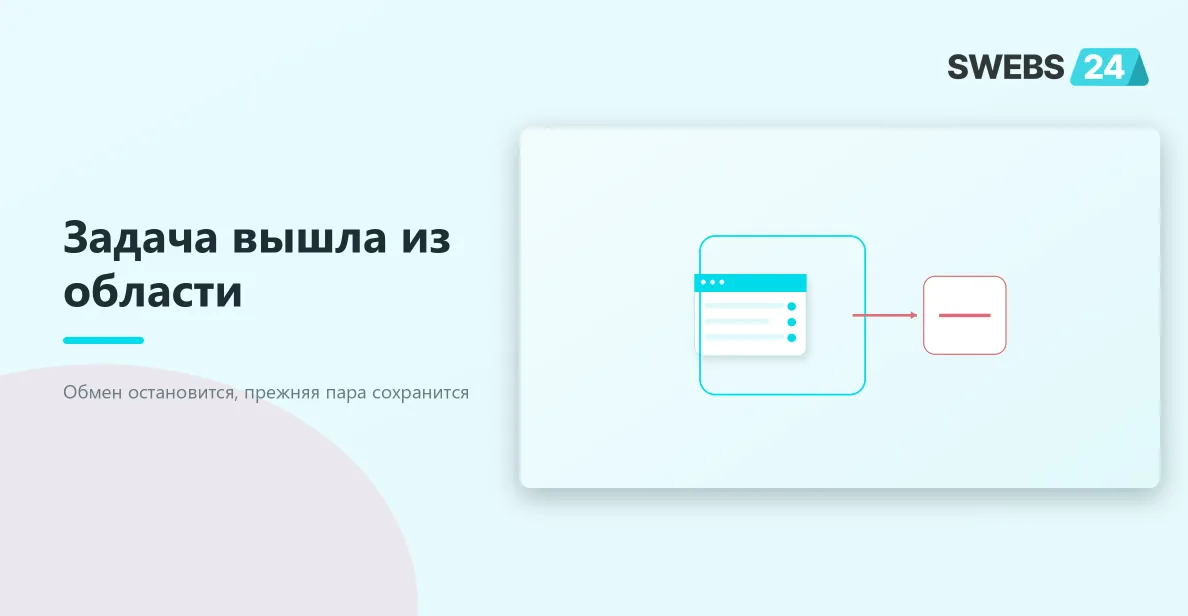 SWEBS 24

Задача вышла из области

Обмен остановится, прежняя пара сохранится